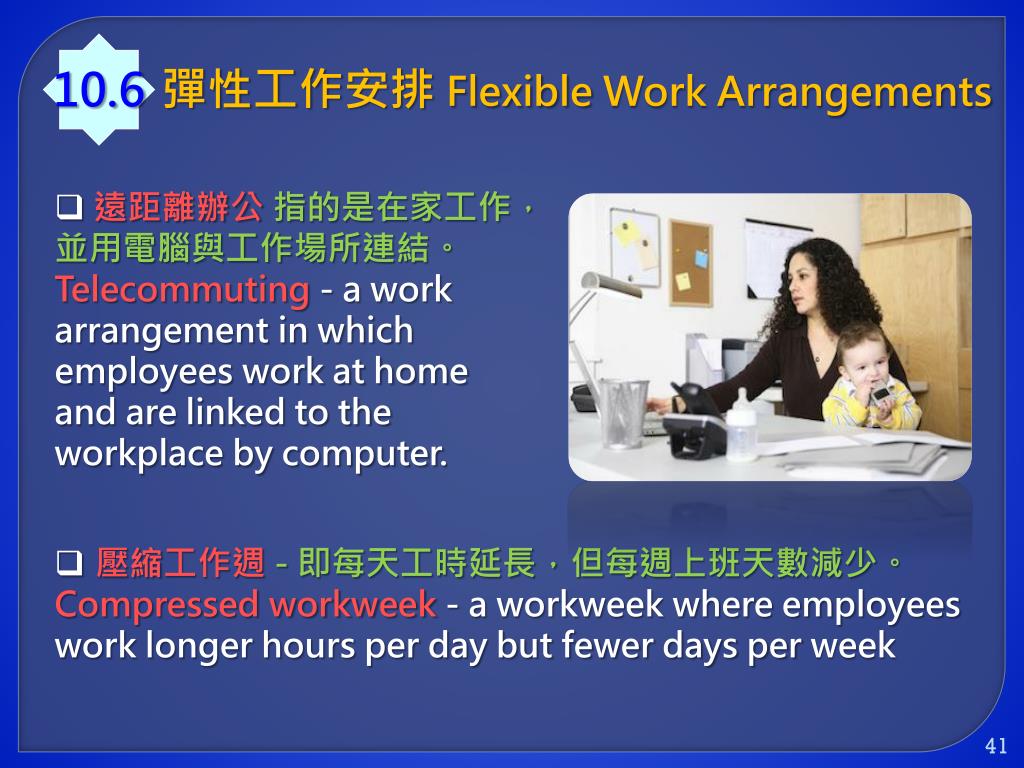 10.6 彈性工作安排 Flexible Work Arrangements

❑ 遠距離辦公 指的是在家工作，並用電腦與工作場所連結。
Telecommuting - a work arrangement in which employees work at home and are linked to the workplace by computer.

❑ 壓縮工作週 - 即每天工時延長，但每週上班天數減少。
Compressed workweek - a workweek where employees work longer hours per day but fewer days per week

41